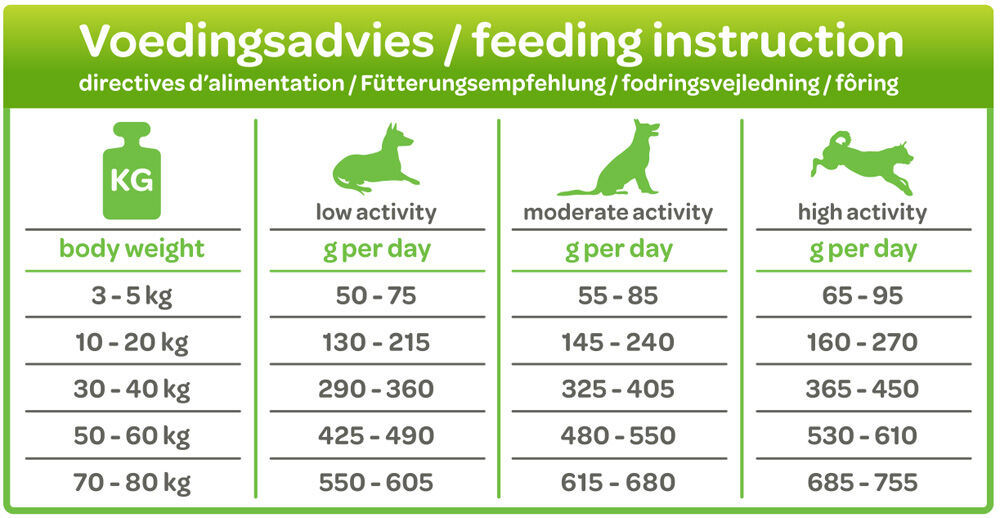 Voedingsadvies / feeding instruction
directives d'alimentation / Fütterungsempfehlung / fodringsvejledning / fôring

| KG | low activity | moderate activity | high activity |
|---|---|---|---|
| body weight | g per day | g per day | g per day |
| 3 - 5 kg | 50 - 75 | 55 - 85 | 65 - 95 |
| 10 - 20 kg | 130 - 215 | 145 - 240 | 160 - 270 |
| 30 - 40 kg | 290 - 360 | 325 - 405 | 365 - 450 |
| 50 - 60 kg | 425 - 490 | 480 - 550 | 530 - 610 |
| 70 - 80 kg | 550 - 605 | 615 - 680 | 685 - 755 |